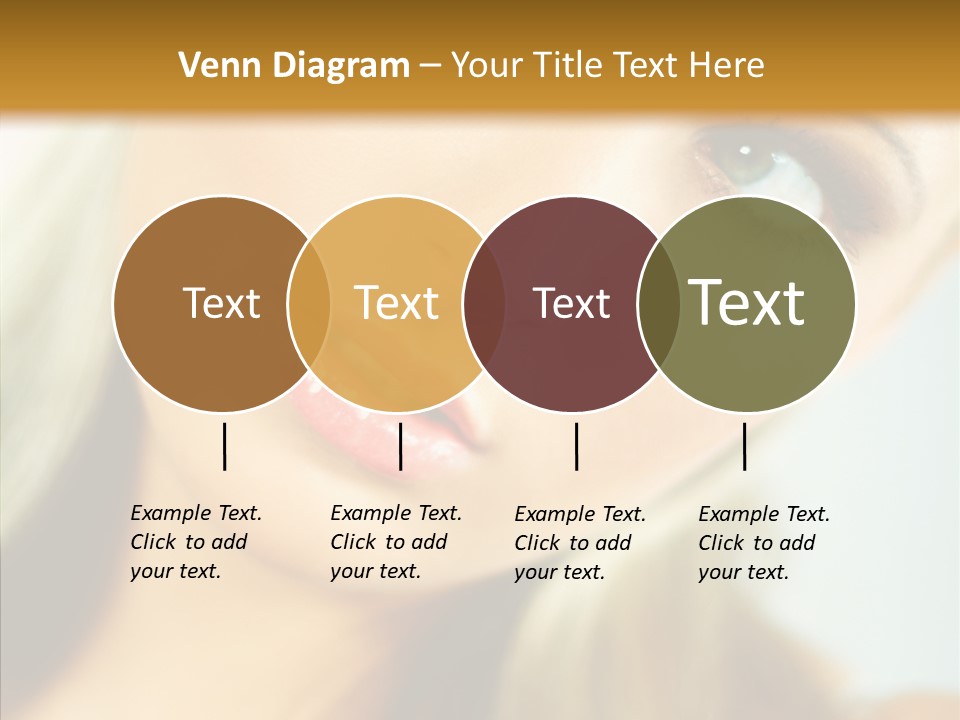 Venn Diagram – Your Title Text Here

Text

Text

Text

Text

Example Text. Click to add your text.

Example Text. Click to add your text.

Example Text. Click to add your text.

Example Text. Click to add your text.